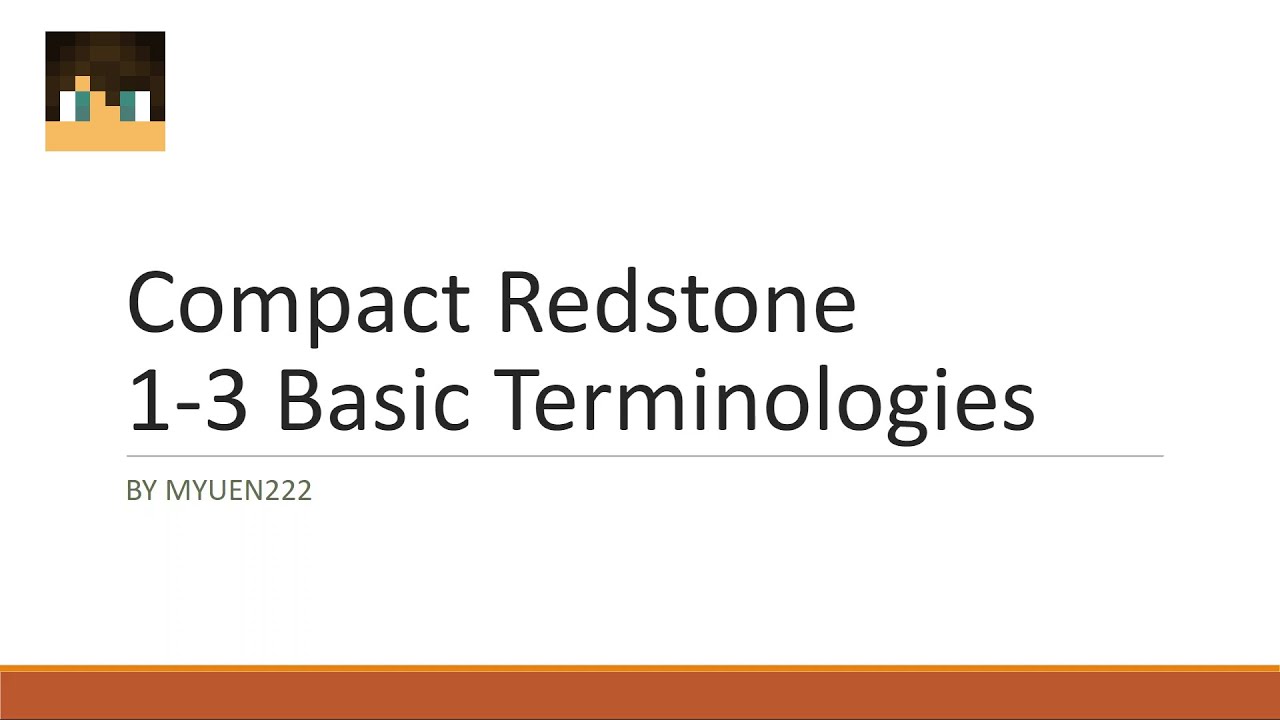 Compact Redstone
1-3 Basic Terminologies

BY MYUEN222